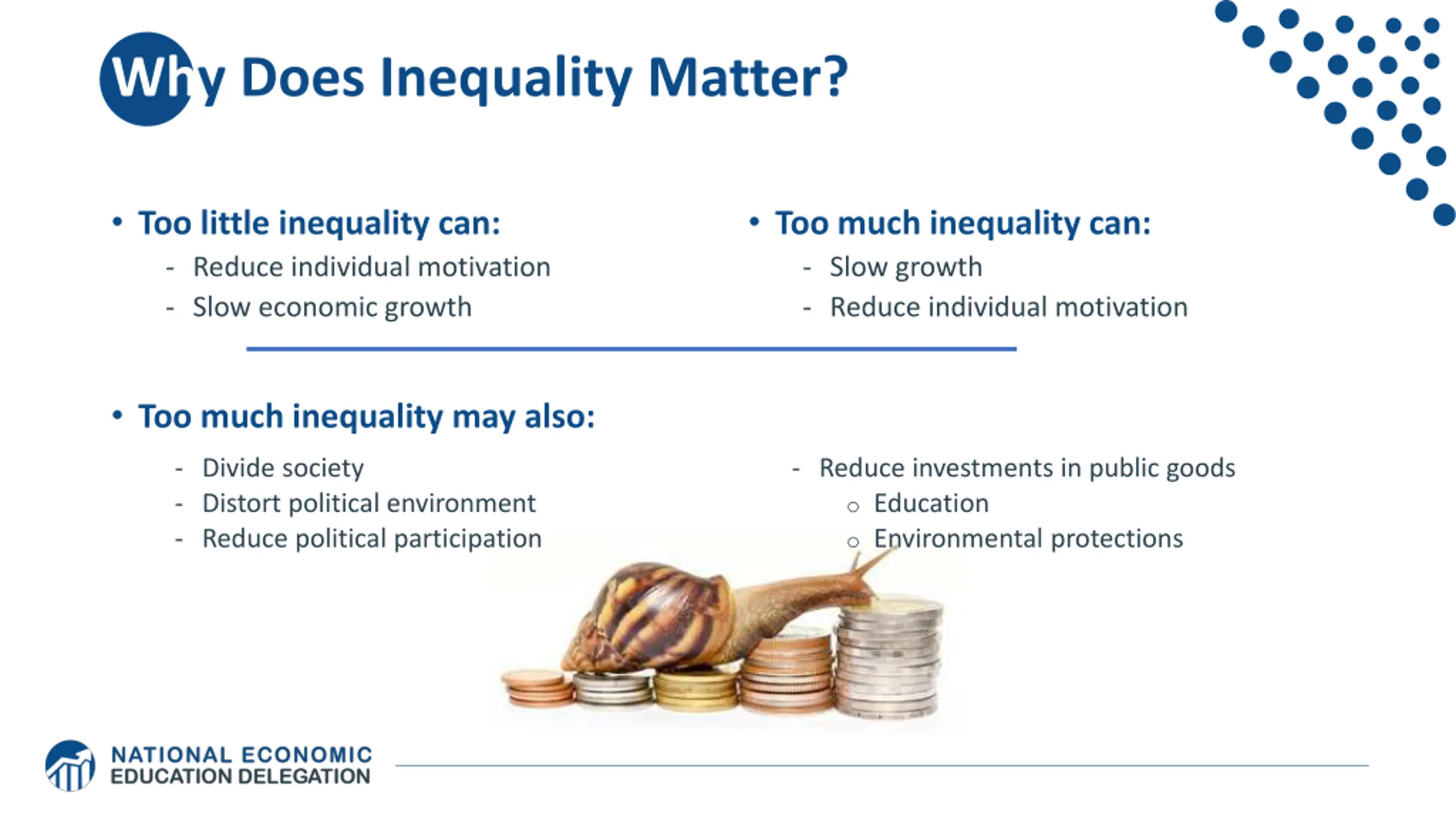 Why Does Inequality Matter?

• Too little inequality can:
- Reduce individual motivation
- Slow economic growth

• Too much inequality can:
- Slow growth
- Reduce individual motivation

• Too much inequality may also:
- Divide society
- Distort political environment
- Reduce political participation

- Reduce investments in public goods
○ Education
○ Environmental protections

NATIONAL ECONOMIC EDUCATION DELEGATION